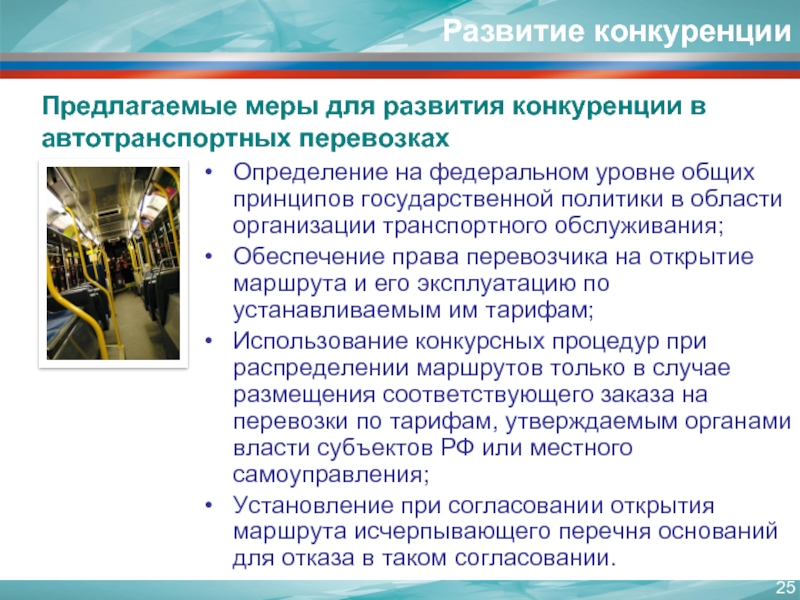 Развитие конкуренции

Предлагаемые меры для развития конкуренции в автотранспортных перевозках

• Определение на федеральном уровне общих принципов государственной политики в области организации транспортного обслуживания;
• Обеспечение права перевозчика на открытие маршрута и его эксплуатацию по устанавливаемым им тарифам;
• Использование конкурсных процедур при распределении маршрутов только в случае размещения соответствующего заказа на перевозки по тарифам, утверждаемым органами власти субъектов РФ или местного самоуправления;
• Установление при согласовании открытия маршрута исчерпывающего перечня оснований для отказа в таком согласовании.

25